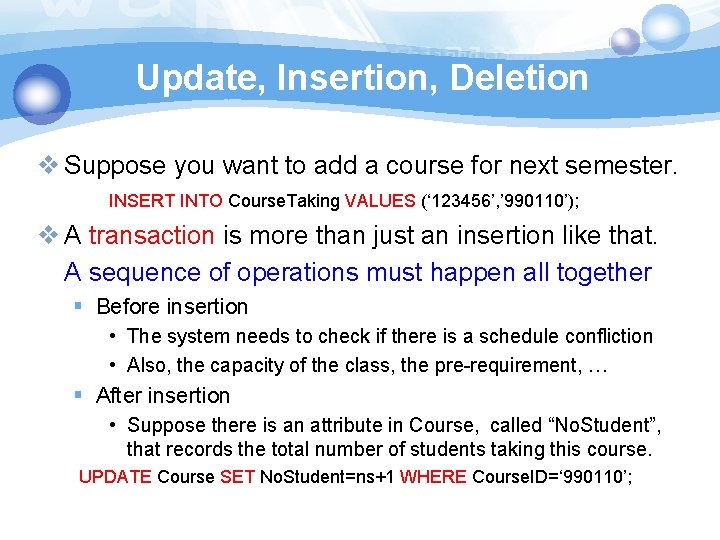 Update, Insertion, Deletion

❖ Suppose you want to add a course for next semester.

INSERT INTO CourseTaking VALUES (‘123456’,’990110’);

❖ A transaction is more than just an insertion like that. A sequence of operations must happen all together

▪ Before insertion

• The system needs to check if there is a schedule confliction

• Also, the capacity of the class, the pre-requirement, …

▪ After insertion

• Suppose there is an attribute in Course, called “NoStudent”, that records the total number of students taking this course.

UPDATE Course SET NoStudent=ns+1 WHERE CourseID=‘990110’;